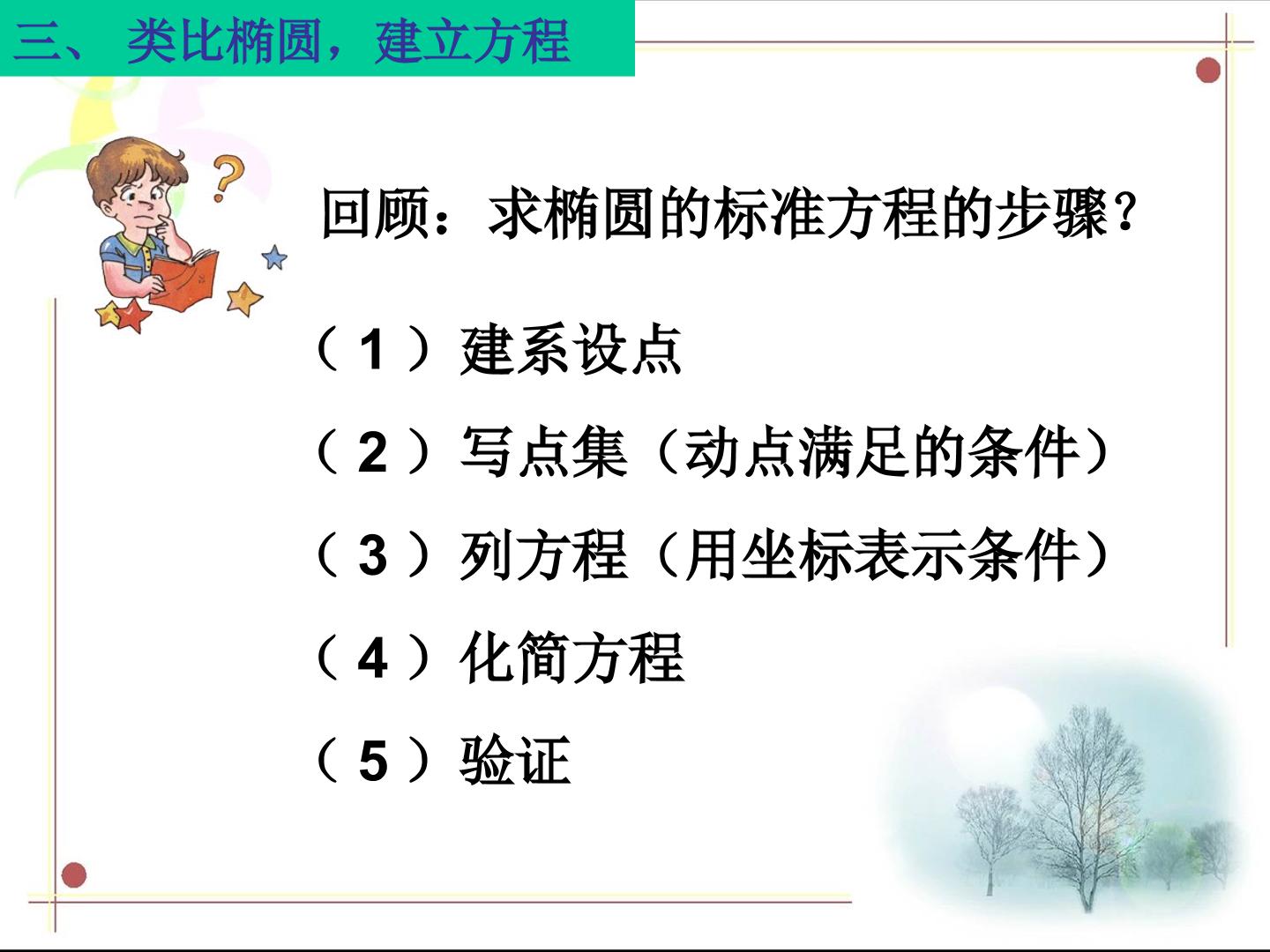 三、类比椭圆，建立方程

回顾：求椭圆的标准方程的步骤？

（1）建系设点

（2）写点集（动点满足的条件）

（3）列方程（用坐标表示条件）

（4）化简方程

（5）验证